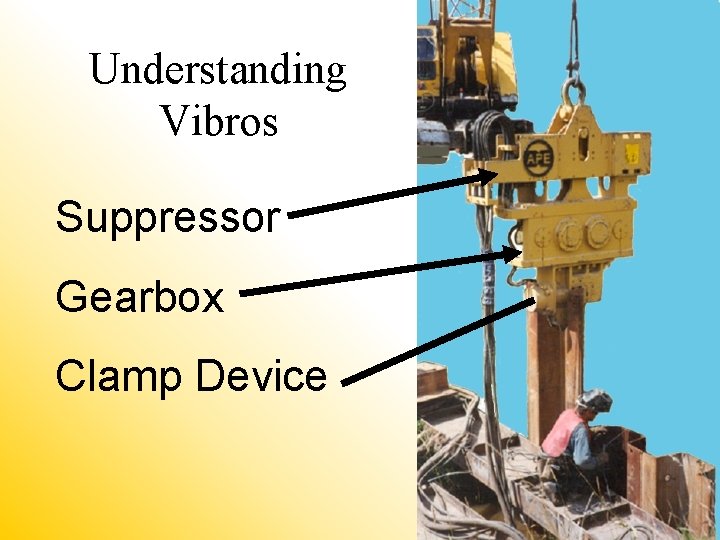 Understanding Vibros

Suppressor

Gearbox

Clamp Device

APE